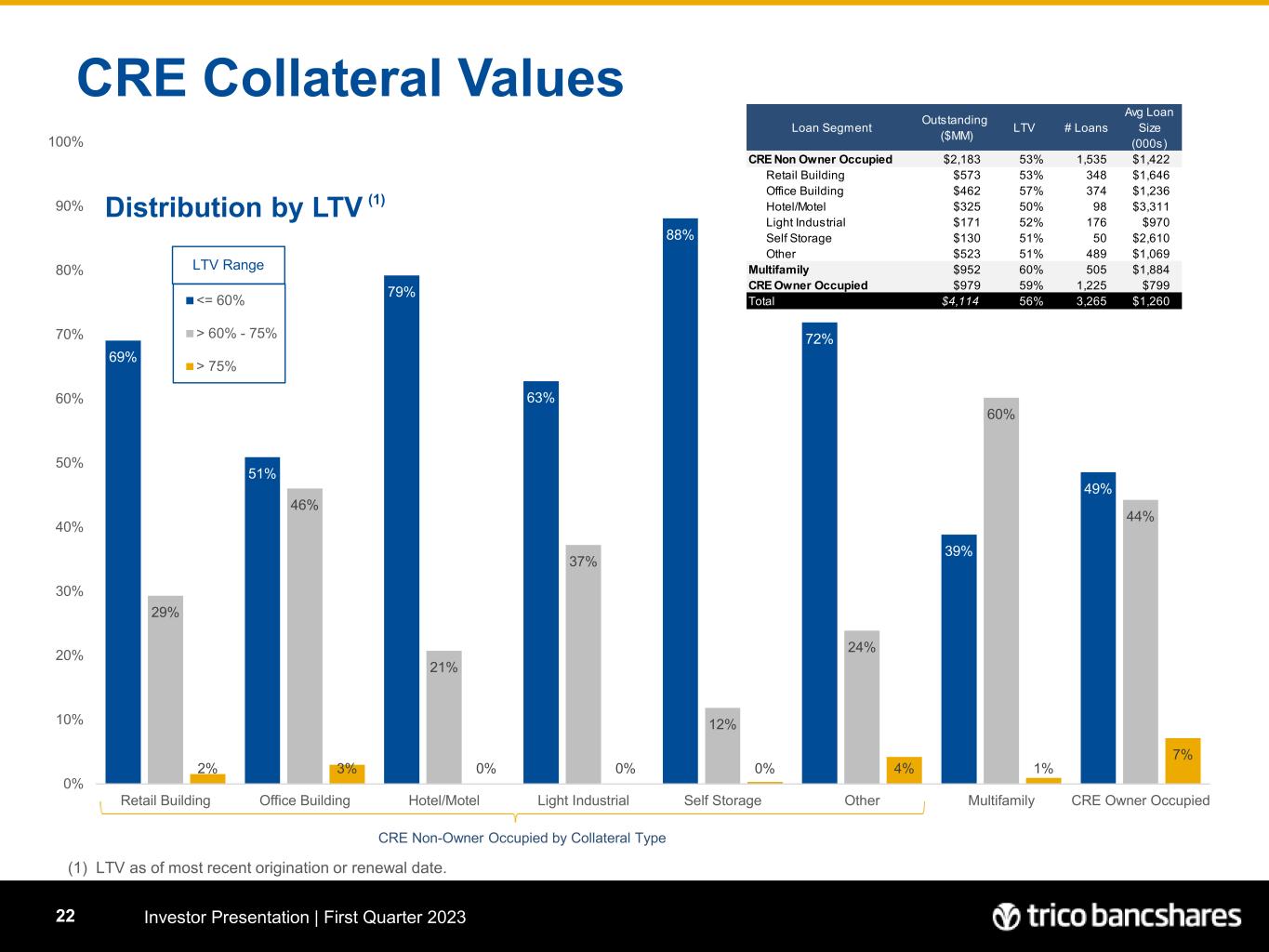 CRE Collateral Values

| Loan Segment | Outstanding ($MM) | LTV | # Loans | Avg Loan Size (000s) |
|---|---|---|---|---|
| CRE Non Owner Occupied | $2,183 | 53% | 1,535 | $1,422 |
| Retail Building | $573 | 53% | 348 | $1,646 |
| Office Building | $462 | 57% | 374 | $1,236 |
| Hotel/Motel | $325 | 50% | 98 | $3,311 |
| Light Industrial | $171 | 52% | 176 | $970 |
| Self Storage | $130 | 51% | 50 | $2,610 |
| Other | $523 | 51% | 489 | $1,069 |
| Multifamily | $952 | 60% | 505 | $1,884 |
| CRE Owner Occupied | $979 | 59% | 1,225 | $799 |
| Total | $4,114 | 56% | 3,265 | $1,260 |

Distribution by LTV $^{(1)}$

LTV Range
<= 60%
> 60% - 75%
> 75%

100%
90%
80%
70%
60%
50%
40%
30%
20%
10%
0%

69%
29%
2%
51%
46%
3%
79%
21%
0%
63%
37%
0%
88%
12%
0%
72%
24%
4%
39%
60%
1%
49%
44%
7%

Retail Building
Office Building
Hotel/Motel
Light Industrial
Self Storage
Other
Multifamily
CRE Owner Occupied

CRE Non-Owner Occupied by Collateral Type

(1) LTV as of most recent origination or renewal date.

22
Investor Presentation | First Quarter 2023
trico bancshares